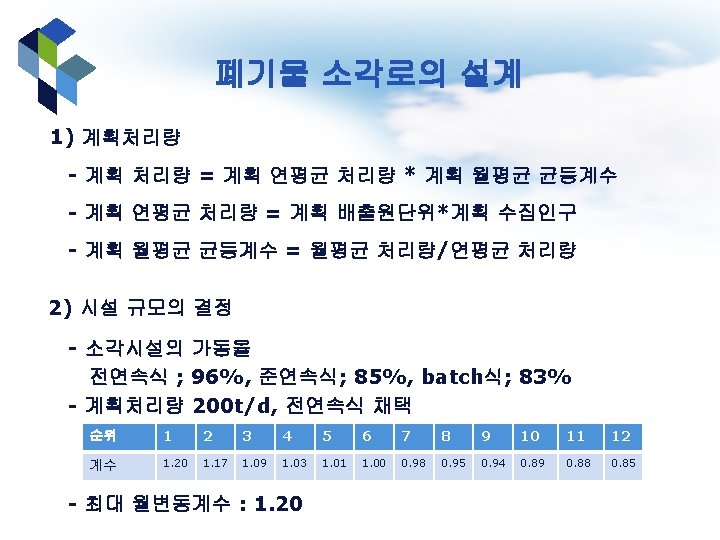 폐기물 소각로의 설계

1) 계획처리량

- 계획 처리량 = 계획 연평균 처리량 * 계획 월평균 균등계수

- 계획 연평균 처리량 = 계획 배출원단위*계획 수집인구

- 계획 월평균 균등계수 = 월평균 처리량/연평균 처리량

2) 시설 규모의 결정

- 소각시설의 가동율
전연속식 ; 96%, 준연속식; 85%, batch식; 83%

- 계획처리량 200t/d, 전연속식 채택

| 순위 | 1 | 2 | 3 | 4 | 5 | 6 | 7 | 8 | 9 | 10 | 11 | 12 |
|---|---|---|---|---|---|---|---|---|---|---|---|---|
| 계수 | 1.20 | 1.17 | 1.09 | 1.03 | 1.01 | 1.00 | 0.98 | 0.95 | 0.94 | 0.89 | 0.88 | 0.85 |

- 최대 월변동계수 : 1.20